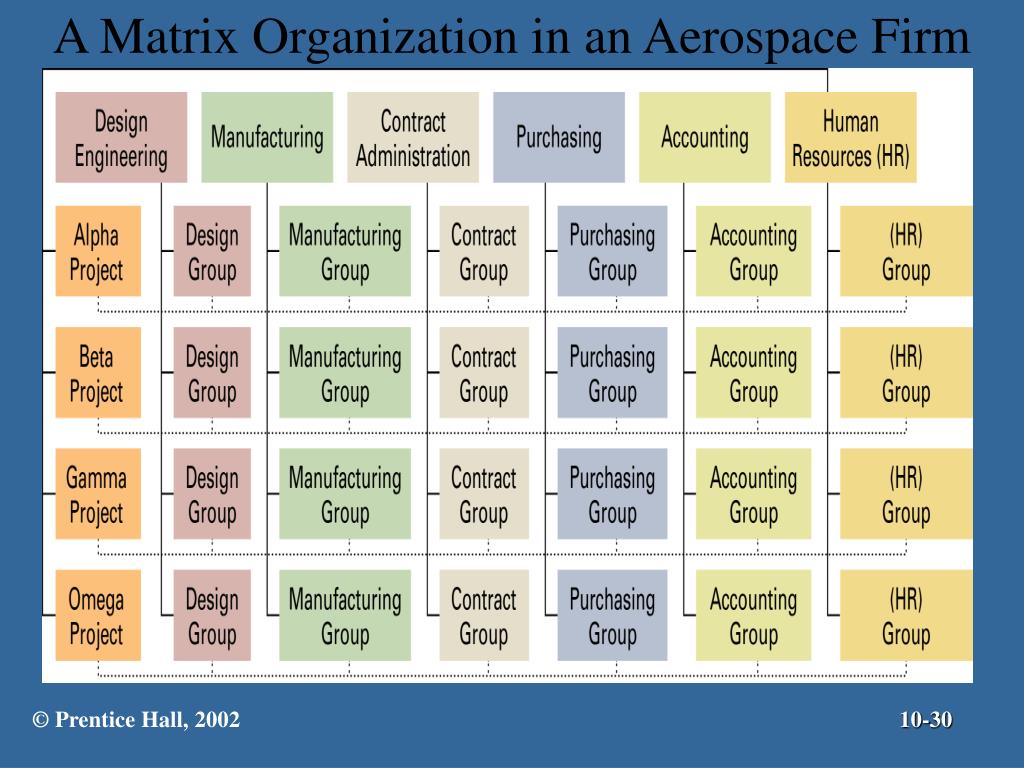 A Matrix Organization in an Aerospace Firm

Design Engineering

Manufacturing

Contract Administration

Purchasing

Accounting

Human Resources (HR)

Alpha Project

Design Group

Manufacturing Group

Contract Group

Purchasing Group

Accounting Group

(HR) Group

Beta Project

Design Group

Manufacturing Group

Contract Group

Purchasing Group

Accounting Group

(HR) Group

Gamma Project

Design Group

Manufacturing Group

Contract Group

Purchasing Group

Accounting Group

(HR) Group

Omega Project

Design Group

Manufacturing Group

Contract Group

Purchasing Group

Accounting Group

(HR) Group

© Prentice Hall, 2002

10-30